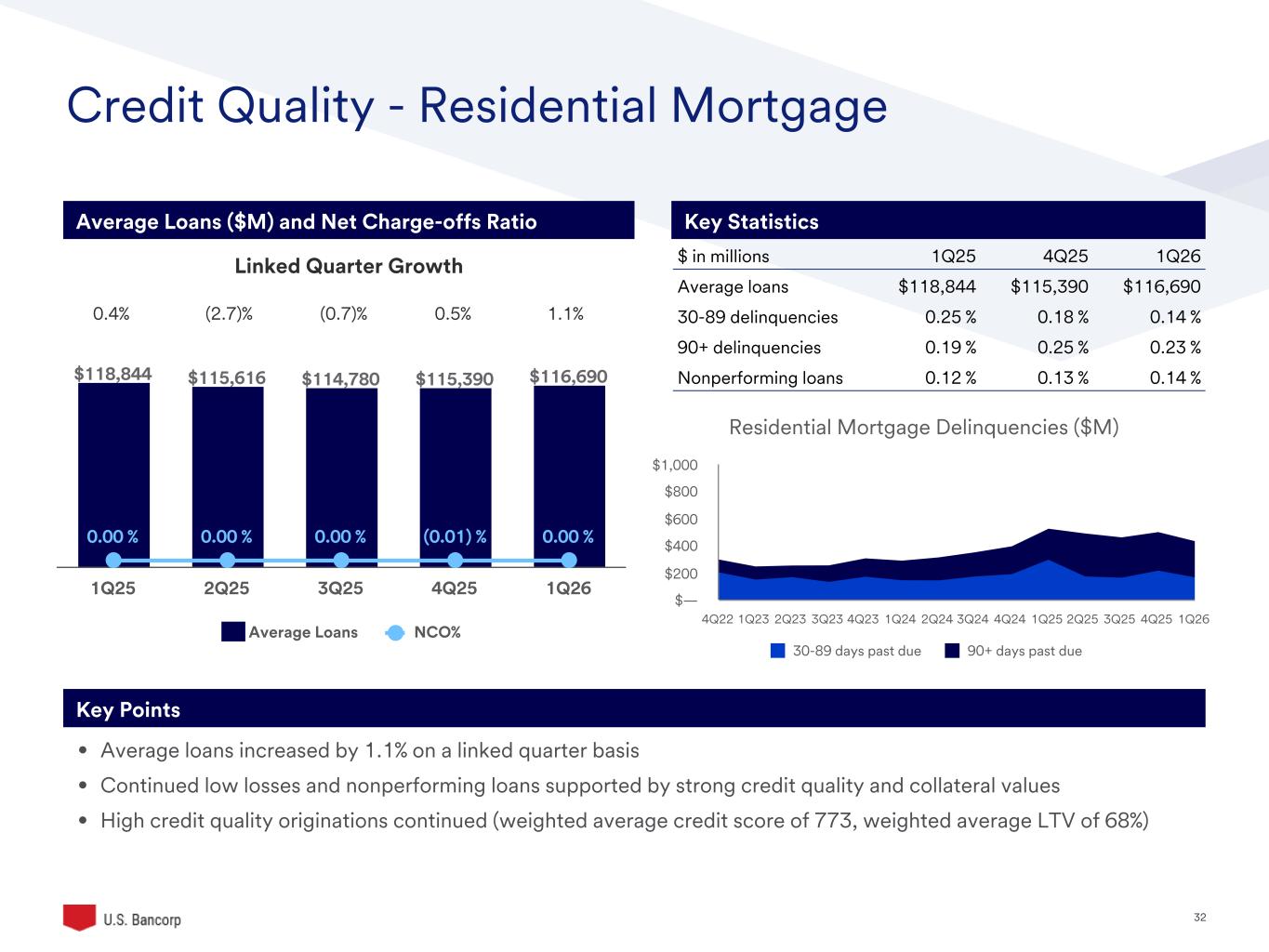 Credit Quality - Residential Mortgage

Average Loans ($M) and Net Charge-offs Ratio

Linked Quarter Growth

0.4% (2.7)% (0.7)% 0.5% 1.1%

$118,844 $115,616 $114,780 $115,390 $116,690

0.00 % 0.00 % 0.00 % (0.01) % 0.00 %

1Q25 2Q25 3Q25 4Q25 1Q26

Average Loans NCO%

Key Statistics

| $ in millions | 1Q25 | 4Q25 | 1Q26 |
|---|---|---|---|
| Average loans | $118,844 | $115,390 | $116,690 |
| 30-89 delinquencies | 0.25 % | 0.18 % | 0.14 % |
| 90+ delinquencies | 0.19 % | 0.25 % | 0.23 % |
| Nonperforming loans | 0.12 % | 0.13 % | 0.14 % |

Residential Mortgage Delinquencies ($M)

$1,000
$800
$600
$400
$200
$—

4Q22 1Q23 2Q23 3Q23 4Q23 1Q24 2Q24 3Q24 4Q24 1Q25 2Q25 3Q25 4Q25 1Q26

30-89 days past due 90+ days past due

Key Points

• Average loans increased by 1.1% on a linked quarter basis
• Continued low losses and nonperforming loans supported by strong credit quality and collateral values
• High credit quality originations continued (weighted average credit score of 773, weighted average LTV of 68%)

U.S. Bancorp

32